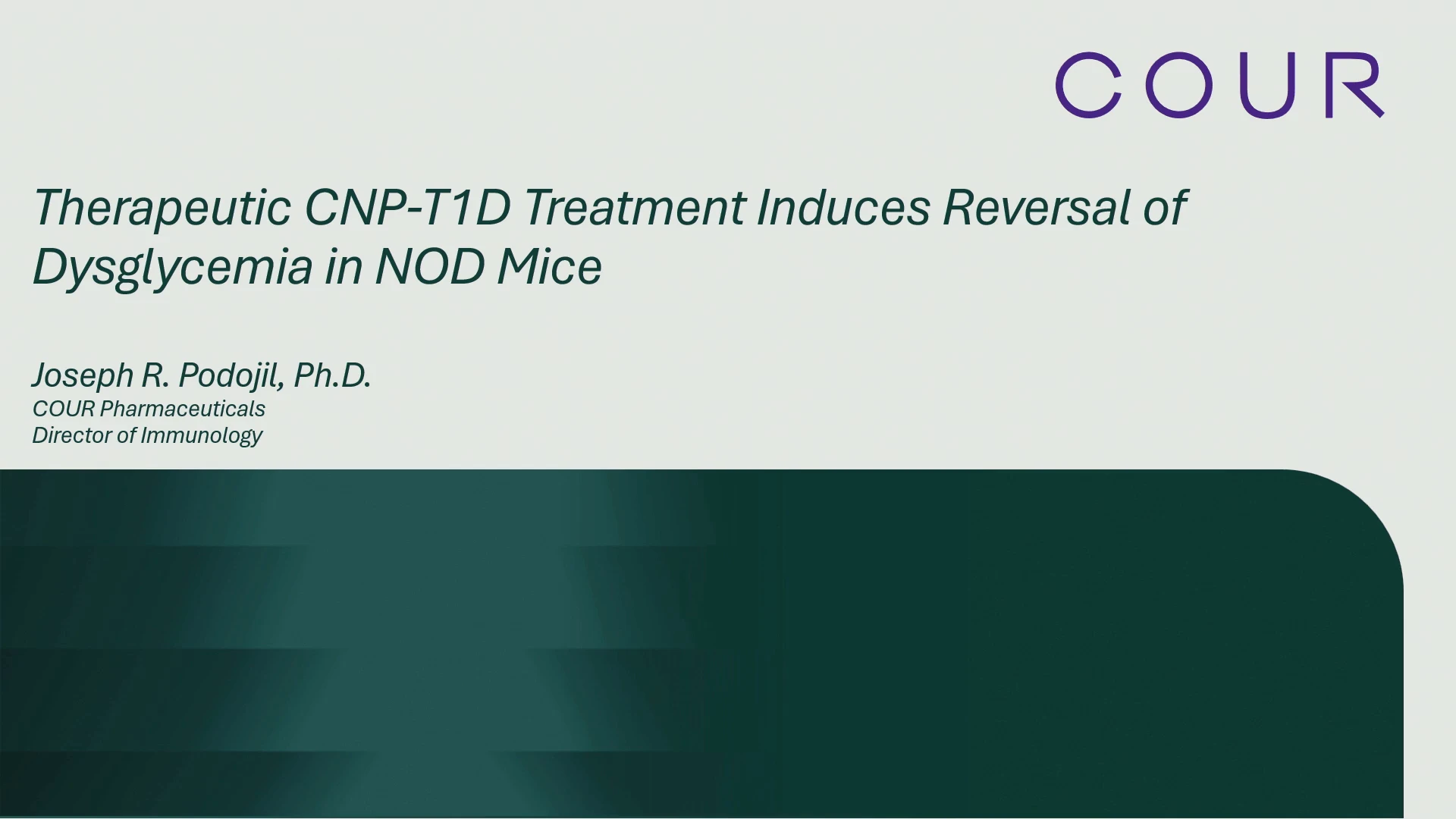 COUR

Therapeutic CNP-T1D Treatment Induces Reversal of Dysglycemia in NOD Mice

Joseph R. Podojil, Ph.D.
COUR Pharmaceuticals
Director of Immunology